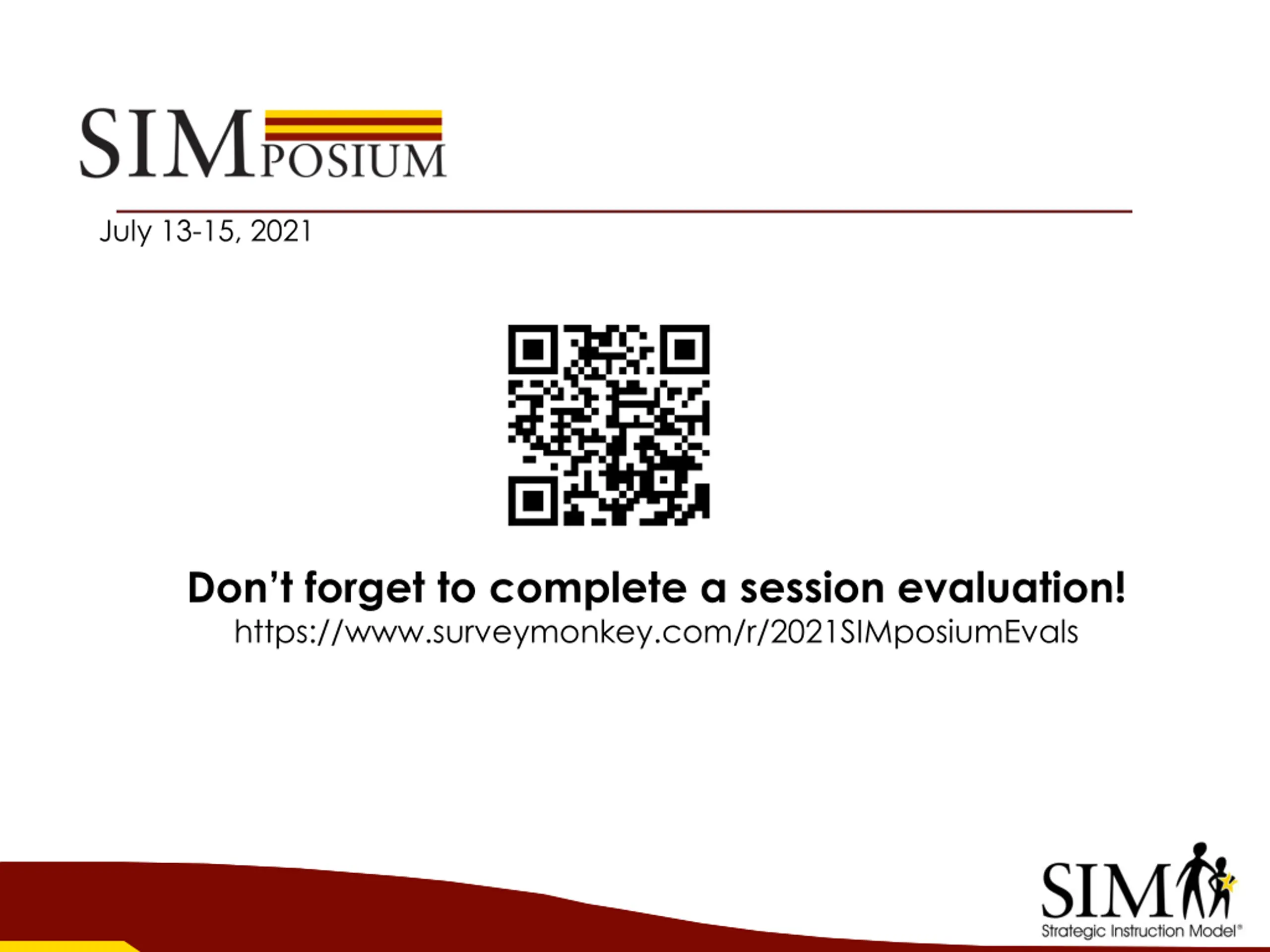 SIMPOSIUM

July 13-15, 2021

Don't forget to complete a session evaluation!
https://www.surveymonkey.com/r/2021SIMposiumEvals

SIM
Strategic Instruction Model®